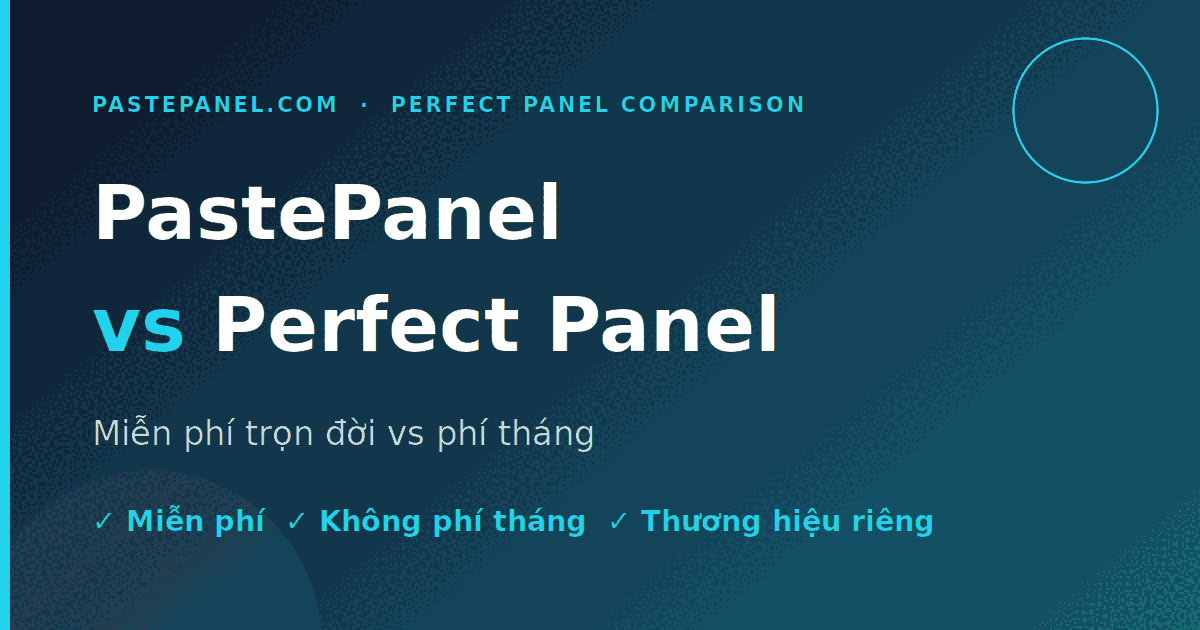 PASTEPANEL.COM · PERFECT PANEL COMPARISON

PastePanel
vs Perfect Panel

Miễn phí trọn đời vs phí tháng

✓ Miễn phí ✓ Không phí tháng ✓ Thương hiệu riêng